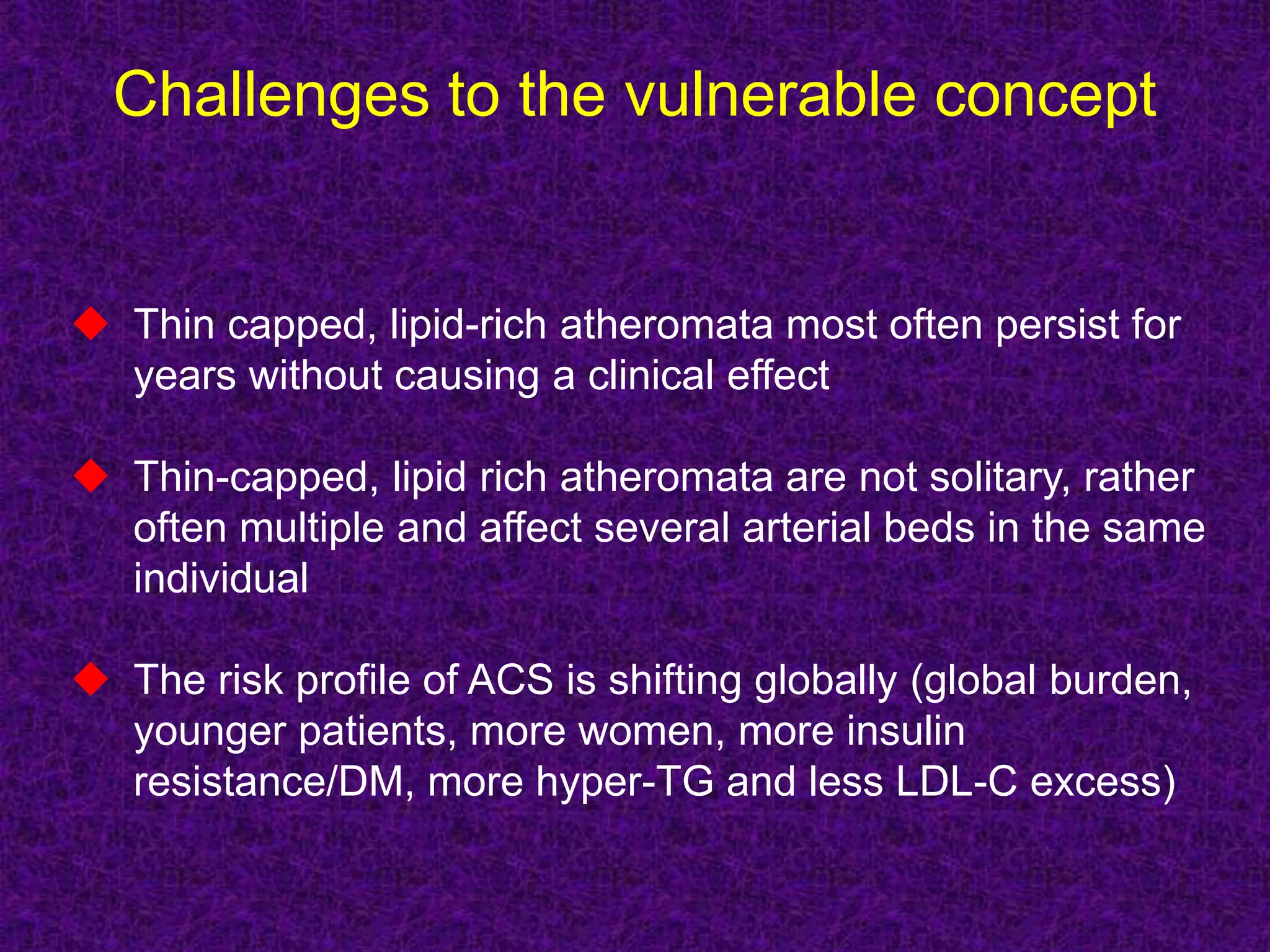 Challenges to the vulnerable concept

◆ Thin capped, lipid-rich atheromata most often persist for years without causing a clinical effect

◆ Thin-capped, lipid rich atheromata are not solitary, rather often multiple and affect several arterial beds in the same individual

◆ The risk profile of ACS is shifting globally (global burden, younger patients, more women, more insulin resistance/DM, more hyper-TG and less LDL-C excess)